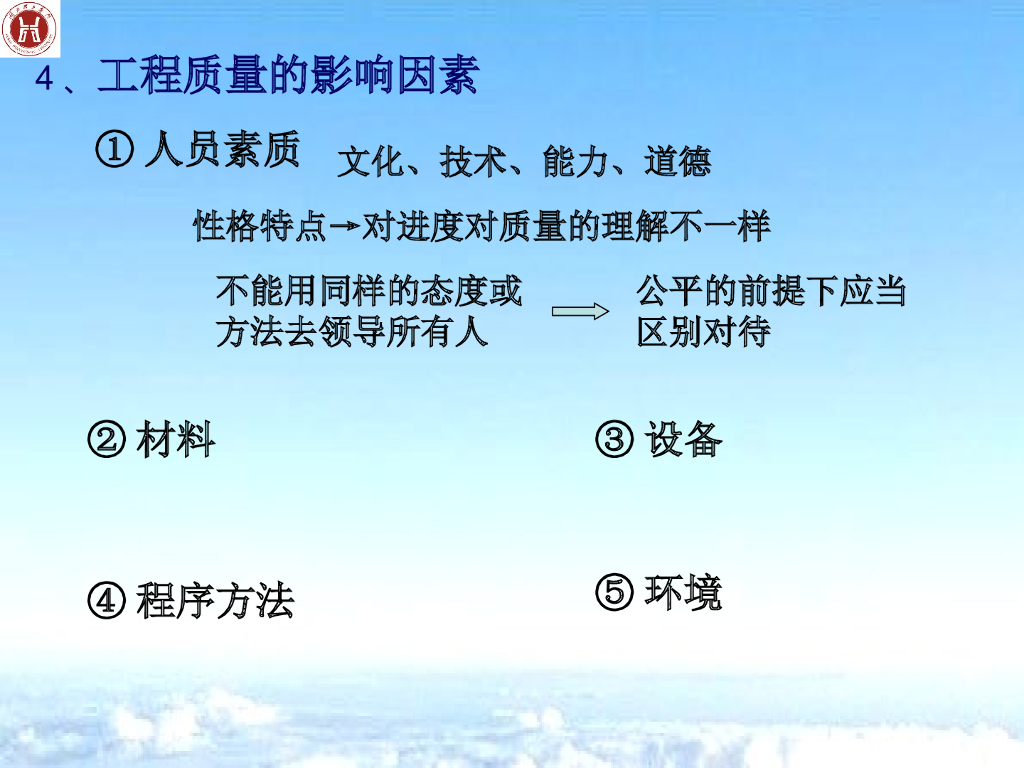 4、工程质量的影响因素

① 人员素质 文化、技术、能力、道德

性格特点→对进度对质量的理解不一样

不能用同样的态度或方法去领导所有人

公平的前提下应当区别对待

② 材料

③ 设备

④ 程序方法

⑤ 环境